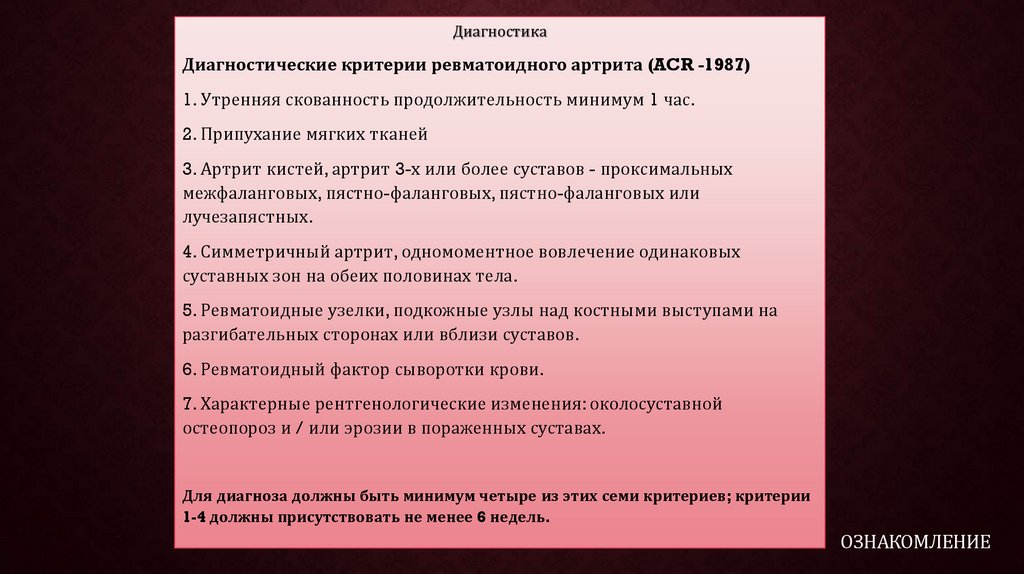 Диагностика

Диагностические критерии ревматоидного артрита (ACR -1987)

1. Утренняя скованность продолжительность минимум 1 час.

2. Припухание мягких тканей

3. Артрит кистей, артрит 3-х или более суставов - проксимальных межфаланговых, пястно-фаланговых, пястно-фаланговых или лучезапястных.

4. Симметричный артрит, одномоментное вовлечение одинаковых суставных зон на обеих половинах тела.

5. Ревматоидные узелки, подкожные узлы над костными выступами на разгибательных сторонах или вблизи суставов.

6. Ревматоидный фактор сыворотки крови.

7. Характерные рентгенологические изменения: околосуставной остеопороз и / или эрозии в пораженных суставах.

Для диагноза должны быть минимум четыре из этих семи критериев; критерии 1-4 должны присутствовать не менее 6 недель.

ОЗНАКОМЛЕНИЕ